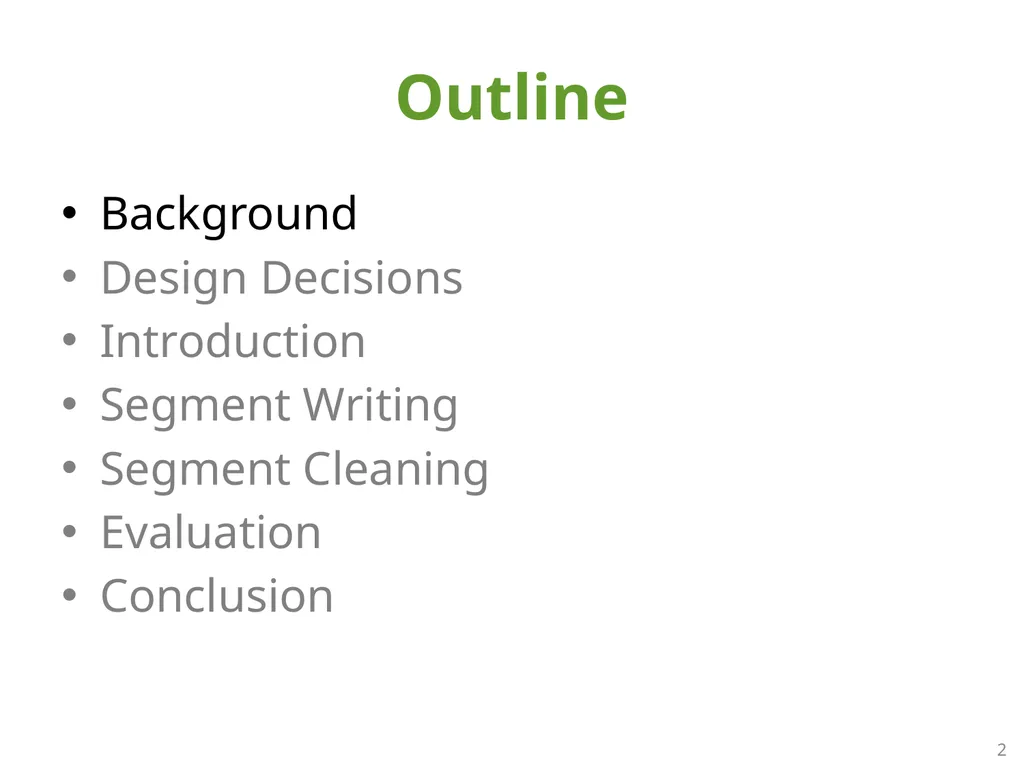 Outline

• Background
• Design Decisions
• Introduction
• Segment Writing
• Segment Cleaning
• Evaluation
• Conclusion

2